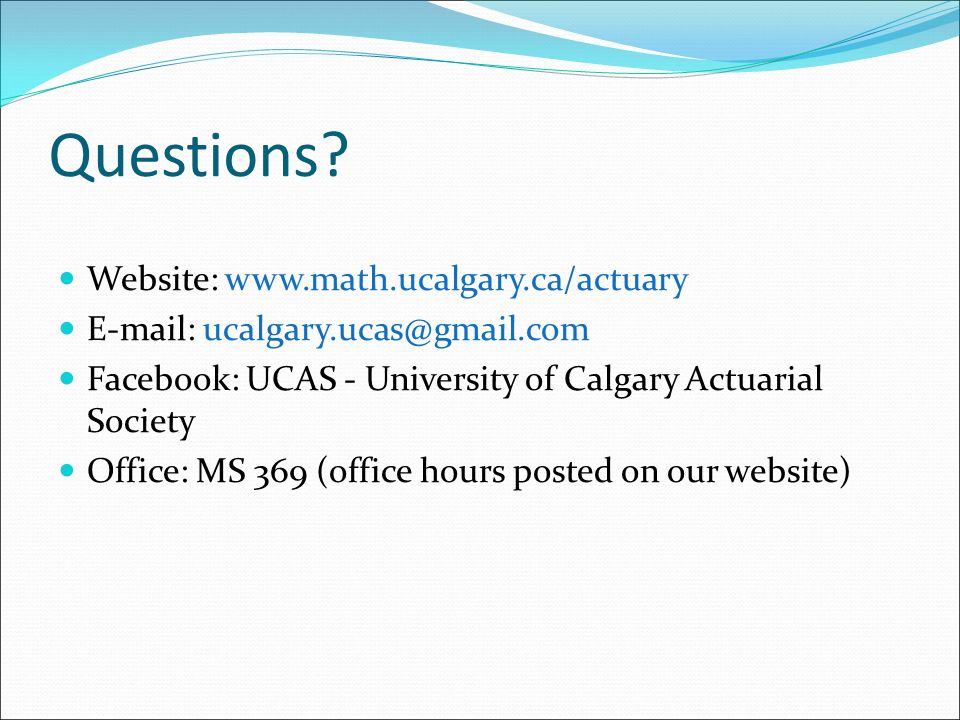 Questions?

- Website: www.math.ucalgary.ca/actuary
- E-mail: ucalgary.ucas@gmail.com
- Facebook: UCAS - University of Calgary Actuarial Society
- Office: MS 369 (office hours posted on our website)